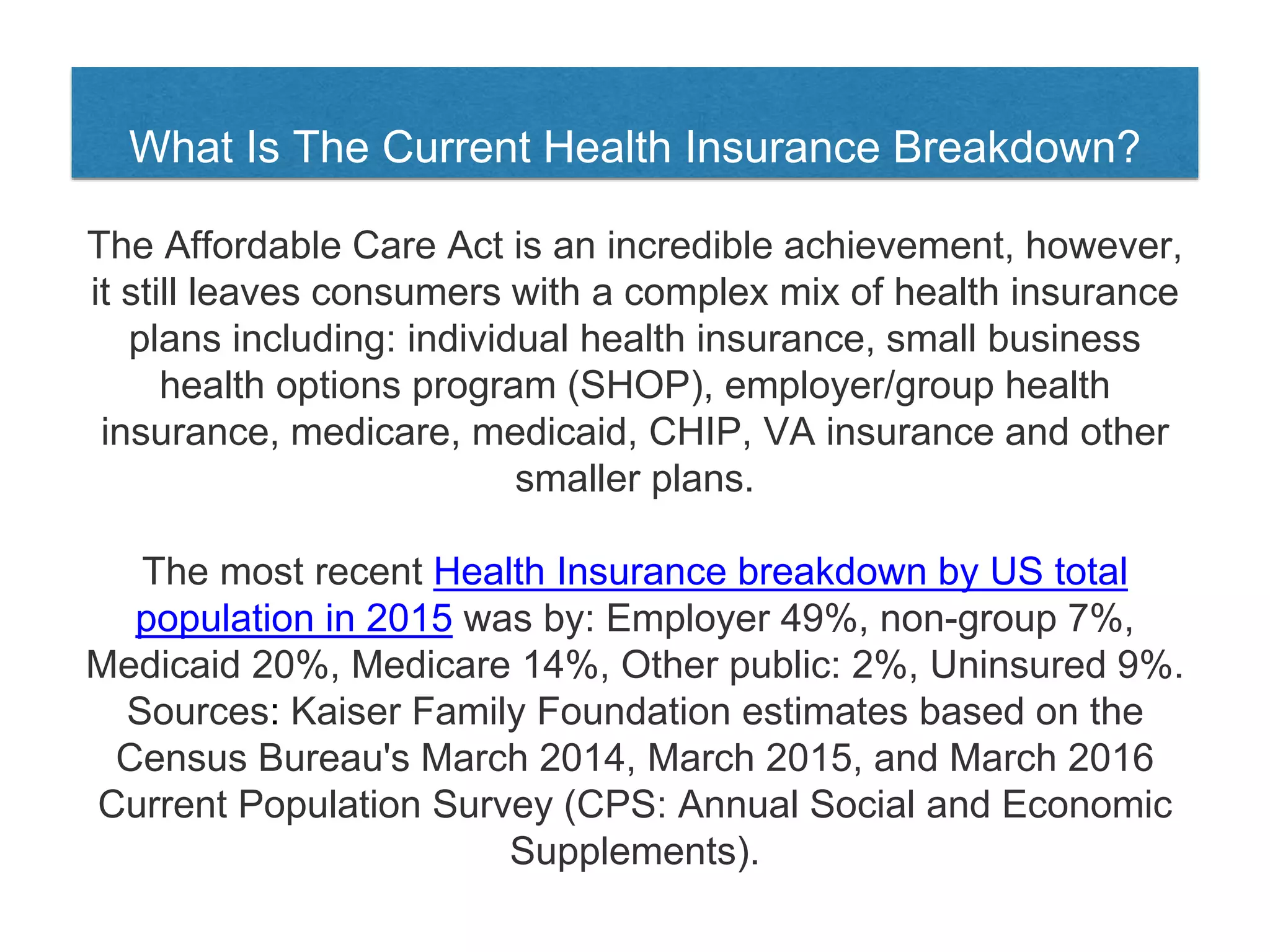 What Is The Current Health Insurance Breakdown?

The Affordable Care Act is an incredible achievement, however, it still leaves consumers with a complex mix of health insurance plans including: individual health insurance, small business health options program (SHOP), employer/group health insurance, medicare, medicaid, CHIP, VA insurance and other smaller plans.

The most recent Health Insurance breakdown by US total population in 2015 was by: Employer 49%, non-group 7%, Medicaid 20%, Medicare 14%, Other public: 2%, Uninsured 9%. Sources: Kaiser Family Foundation estimates based on the Census Bureau's March 2014, March 2015, and March 2016 Current Population Survey (CPS: Annual Social and Economic Supplements).